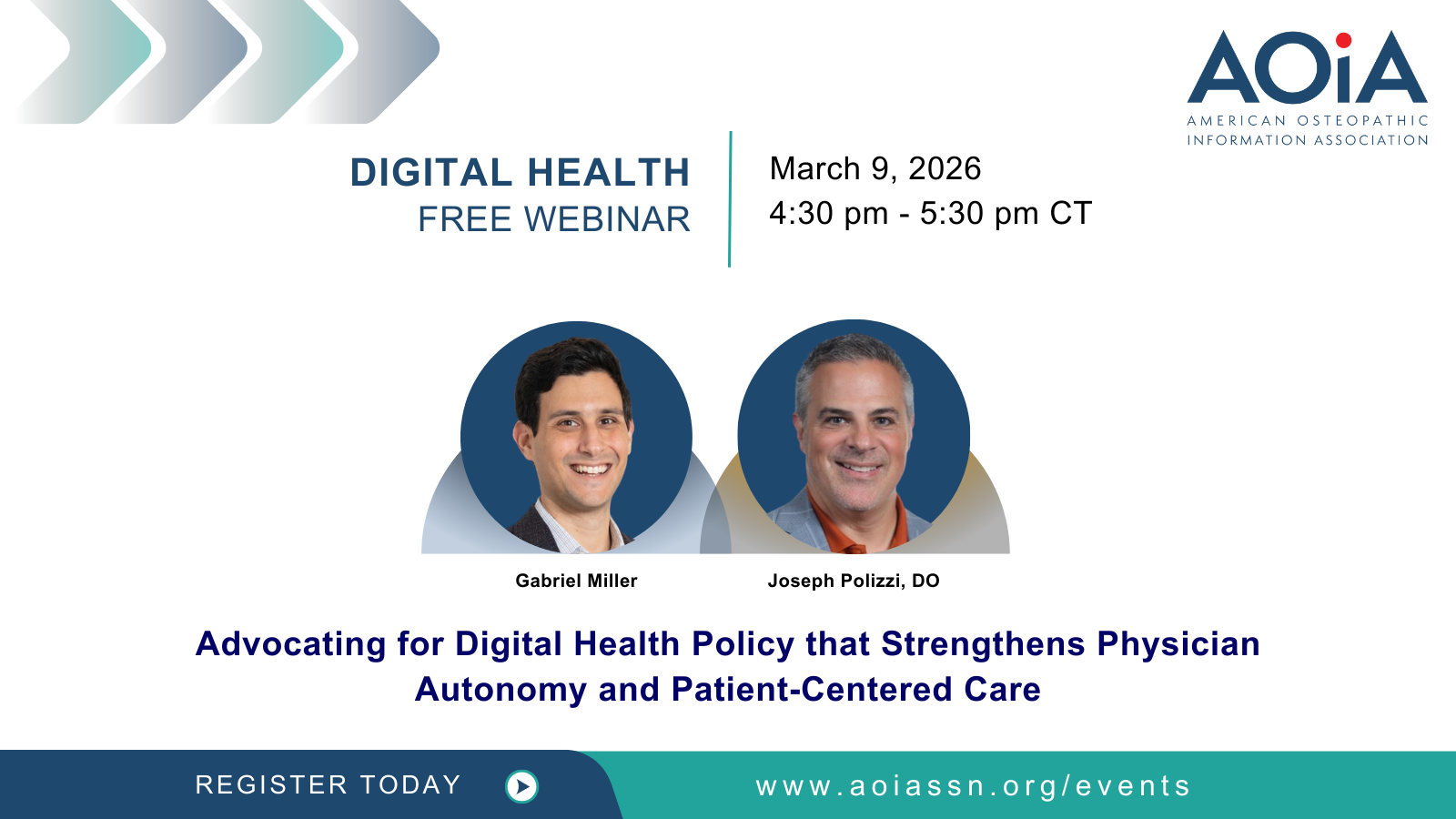 AOiA
AMERICAN OSTEOPATHIC INFORMATION ASSOCIATION

DIGITAL HEALTH
FREE WEBINAR

March 9, 2026
4:30 pm - 5:30 pm CT

Gabriel Miller

Joseph Polizzi, DO

Advocating for Digital Health Policy that Strengthens Physician Autonomy and Patient-Centered Care

REGISTER TODAY

www.aoiassn.org/events